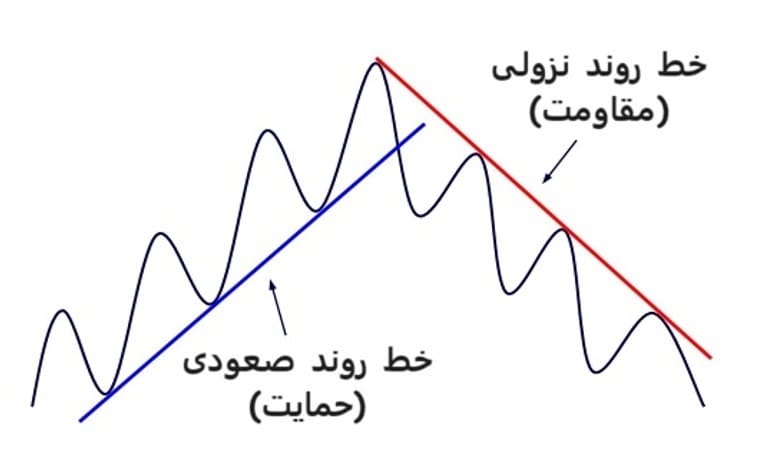 خط روند نزولی
(مقاومت)

خط روند صعودی
(حمایت)